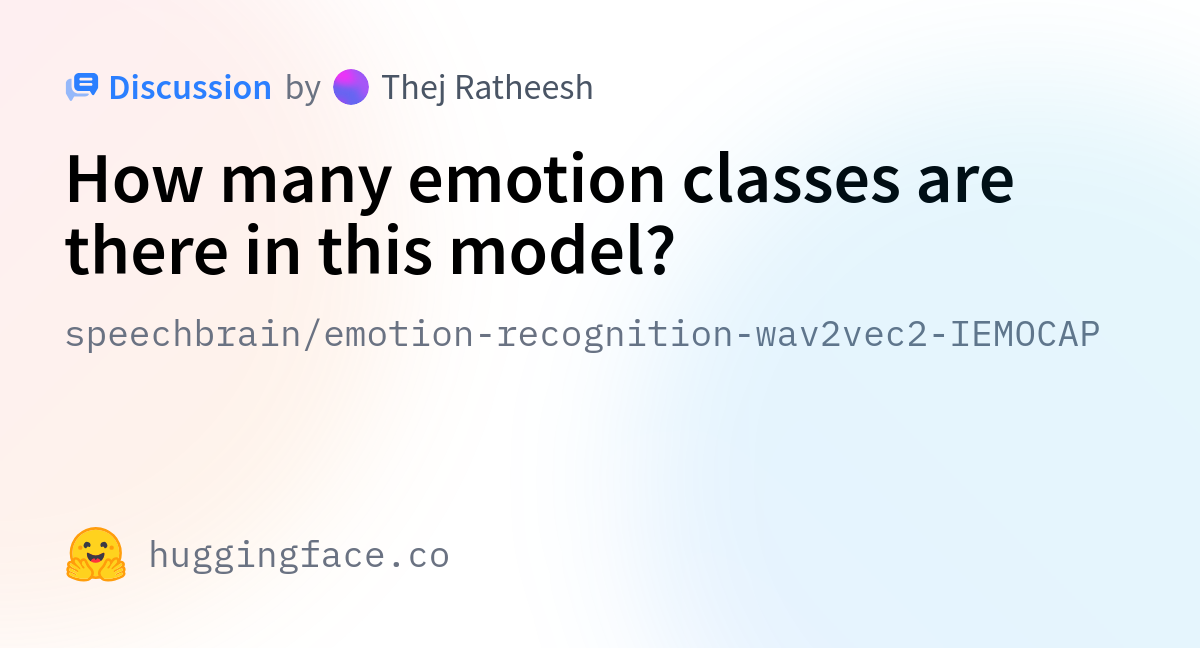 Discussion by Thej Ratheesh

How many emotion classes are there in this model?

speechbrain/emotion-recognition-wav2vec2-IEMOCAP

huggingface.co